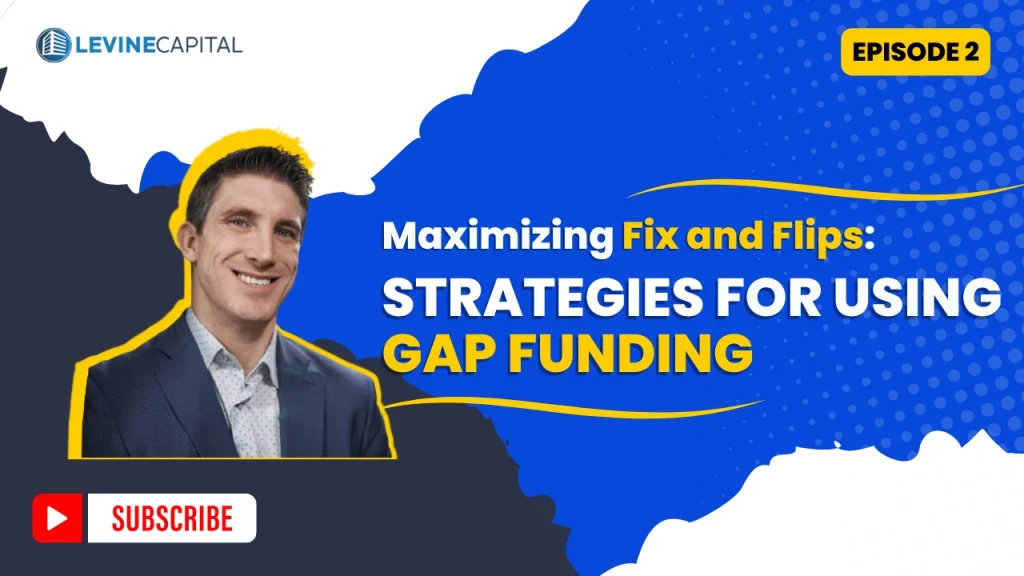 LEVINECAPITAL

EPISODE 2

Maximizing Fix and Flips:
STRATEGIES FOR USING GAP FUNDING

SUBSCRIBE